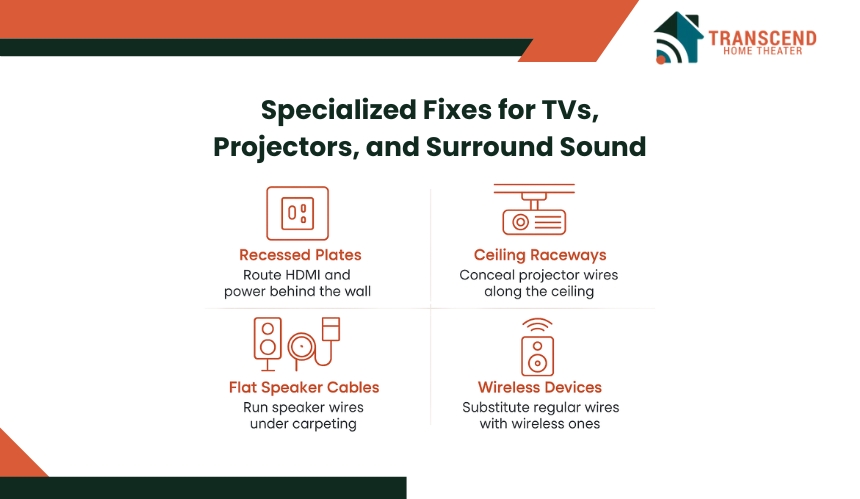 TRANSCEND
HOME THEATER

Specialized Fixes for TVs, Projectors, and Surround Sound

Recessed Plates
Route HDMI and power behind the wall

Ceiling Raceways
Conceal projector wires along the ceiling

Flat Speaker Cables
Run speaker wires under carpeting

Wireless Devices
Substitute regular wires with wireless ones